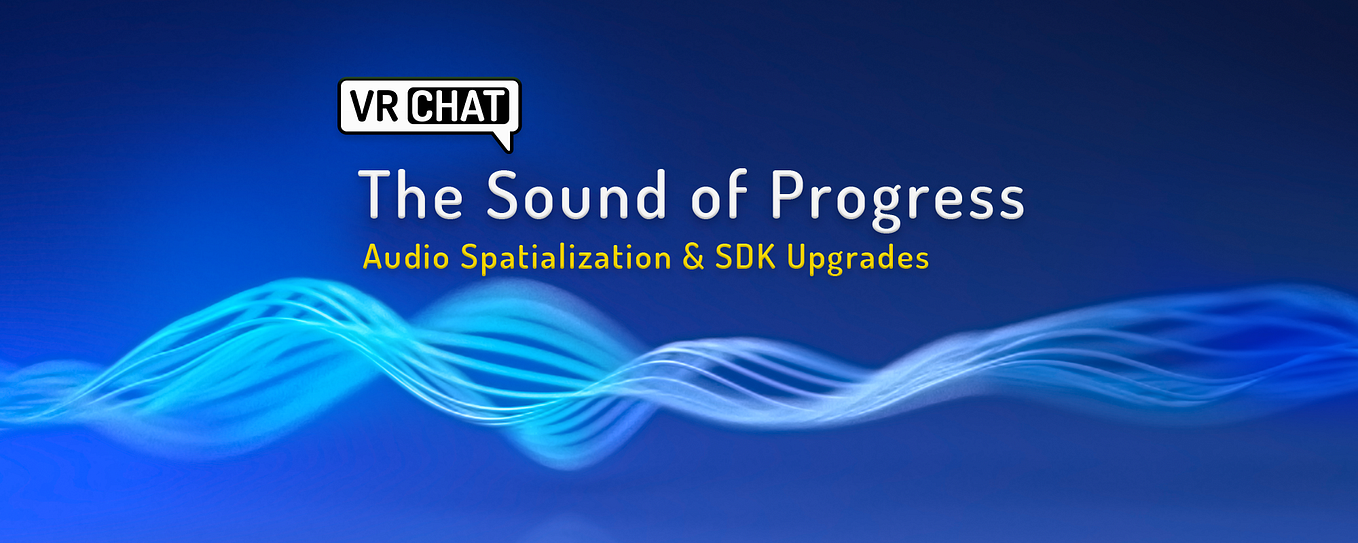 VR CHAT

The Sound of Progress

Audio Spatialization & SDK Upgrades